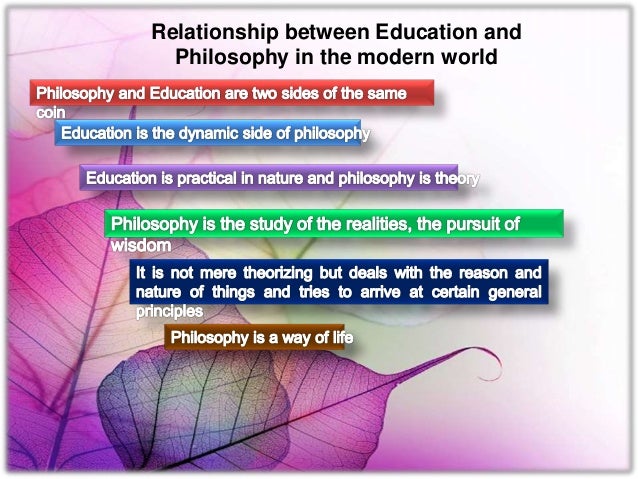 Relationship between Education and Philosophy in the modern world

Philosophy and Education are two sides of the same coin

Education is the dynamic side of philosophy

Education is practical in nature and philosophy is theory

Philosophy is the study of the realities, the pursuit of wisdom

It is not mere theorizing but deals with the reason and nature of things and tries to arrive at certain general principles

Philosophy is a way of life